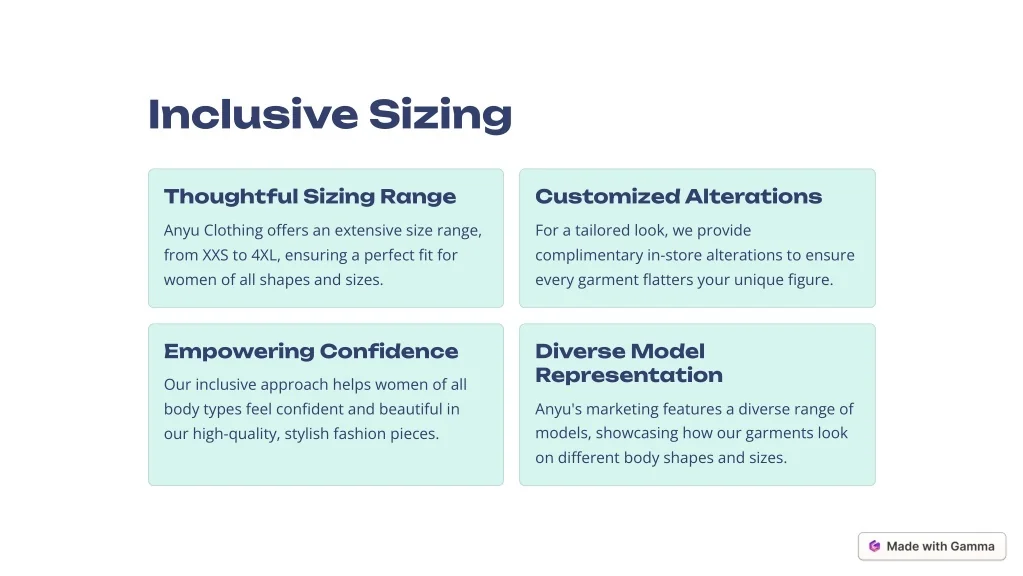 Inclusive Sizing

Thoughtful Sizing Range

Anyu Clothing offers an extensive size range, from XXS to 4XL, ensuring a perfect fit for women of all shapes and sizes.

Customized Alterations

For a tailored look, we provide complimentary in-store alterations to ensure every garment flatters your unique figure.

Empowering Confidence

Our inclusive approach helps women of all body types feel confident and beautiful in our high-quality, stylish fashion pieces.

Diverse Model Representation

Anyu's marketing features a diverse range of models, showcasing how our garments look on different body shapes and sizes.

Made with Gamma